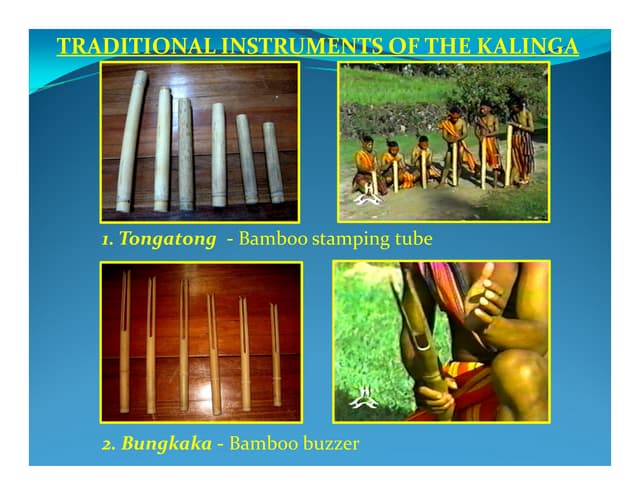 TRADITIONAL INSTRUMENTS OF THE KALINGA

1. Tongatong - Bamboo stamping tube

2. Bungkaka - Bamboo buzzer